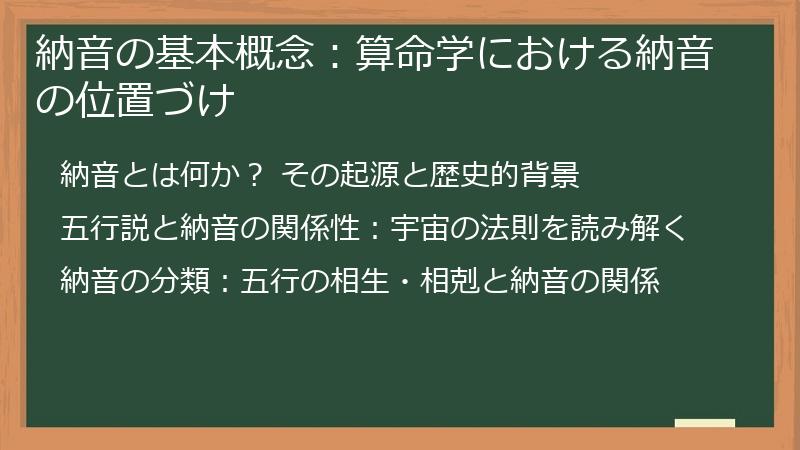 納音の基本概念：算命学における納音の位置づけ

納音とは何か？ その起源と歴史的背景

五行説と納音の関係性：宇宙の法則を読み解く

納音の分類：五行の相生・相剋と納音の関係